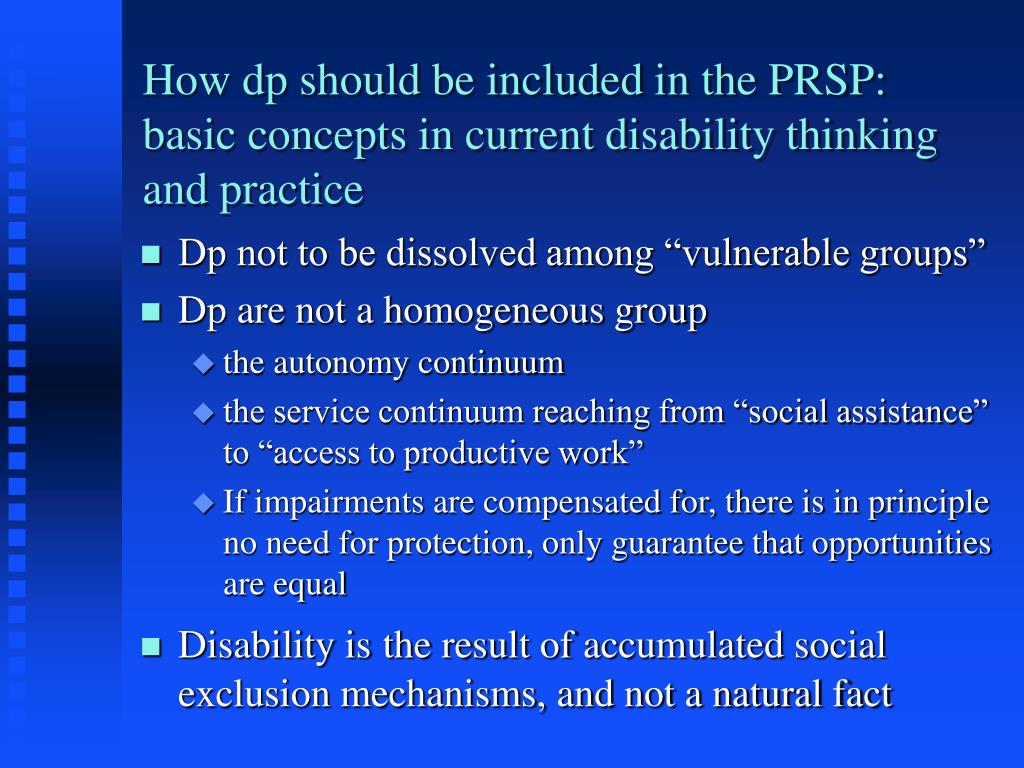 How dp should be included in the PRSP: basic concepts in current disability thinking and practice

Dp not to be dissolved among “vulnerable groups”

Dp are not a homogeneous group

the autonomy continuum

the service continuum reaching from “social assistance” to “access to productive work”

If impairments are compensated for, there is in principle no need for protection, only guarantee that opportunities are equal

Disability is the result of accumulated social exclusion mechanisms, and not a natural fact